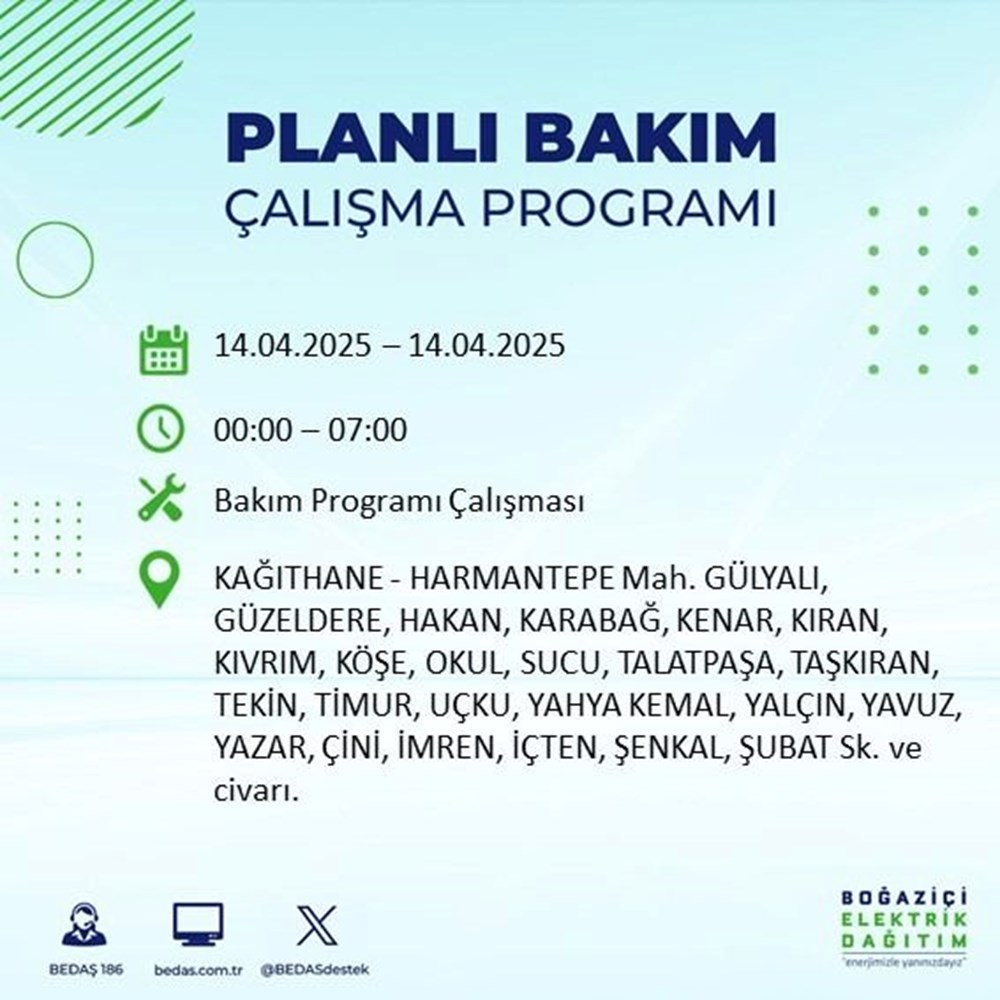 PLANLI BAKIM
ÇALIŞMA PROGRAMI

14.04.2025 – 14.04.2025

00:00 – 07:00

Bakım Programı Çalışması

KAĞITHANE - HARMANTEPE Mah. GÜLYALI, GÜZELDERE, HAKAN, KARABAĞ, KENAR, KIRAN, KIVRIM, KÖŞE, OKUL, SUCU, TALATPAŞA, TAŞKIRAN, TEKİN, TİMUR, UÇKU, YAHYA KEMAL, YALÇIN, YAVUZ, YAZAR, ÇİNİ, İMREN, İÇTEN, ŞENKAL, ŞUBAT Sk. ve civarı.

BEDAŞ 186
bedas.com.tr
@BEDASdestek

BOĞAZİÇİ
ELEKTRİK
DAĞITIM
"enerjimizle yanınızdayız"